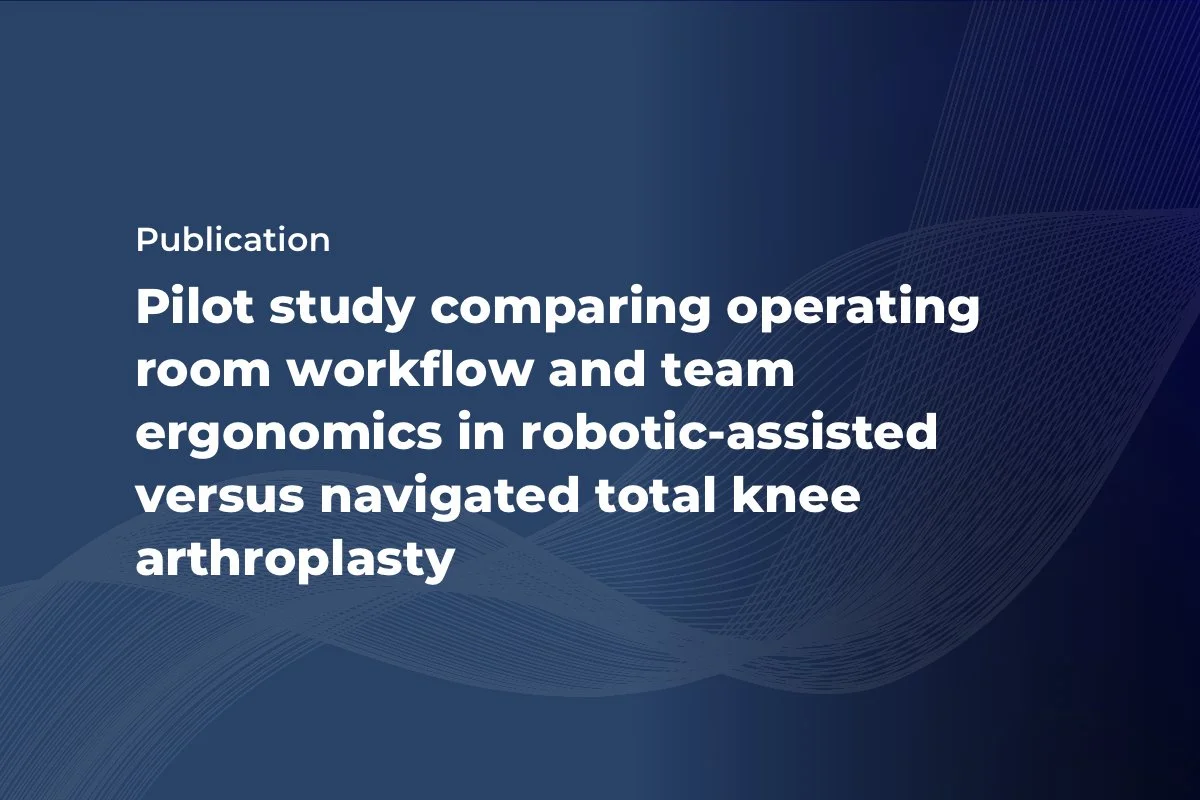 Publication

Pilot study comparing operating room workflow and team ergonomics in robotic-assisted versus navigated total knee arthroplasty